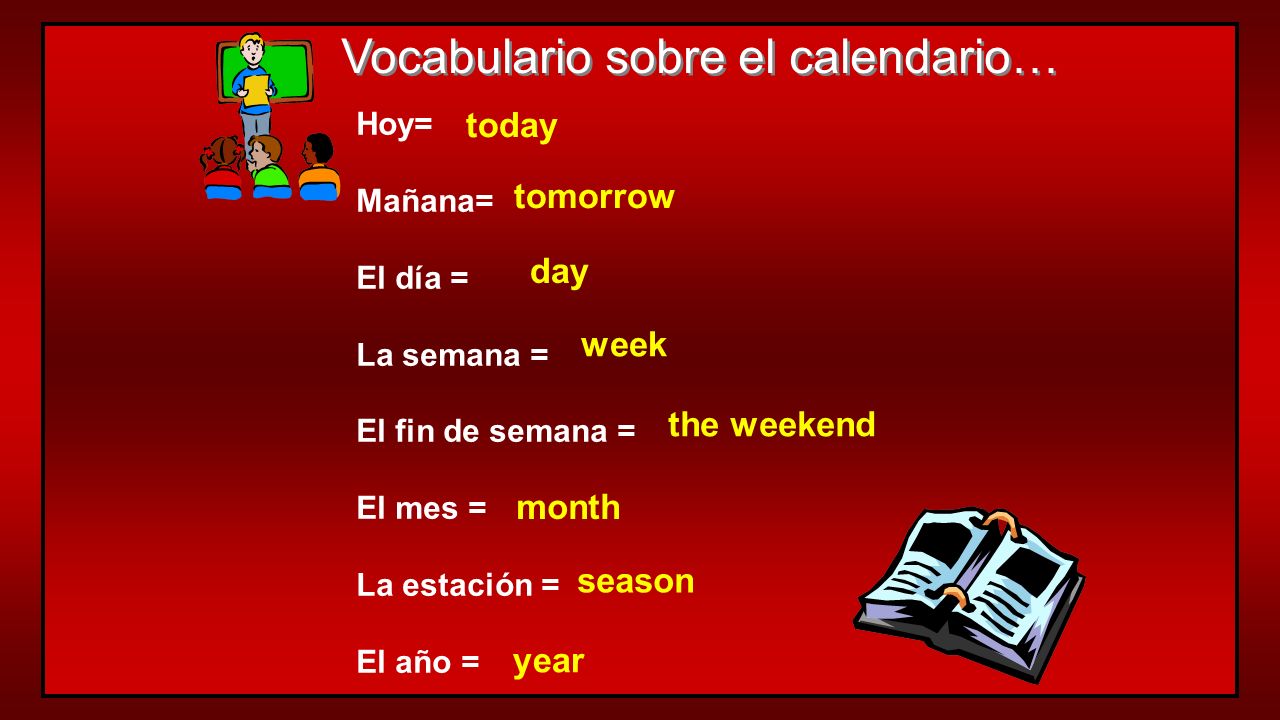 Vocabulario sobre el calendario…

Hoy= today

Mañana= tomorrow

El día = day

La semana = week

El fin de semana = the weekend

El mes = month

La estación = season

El año = year